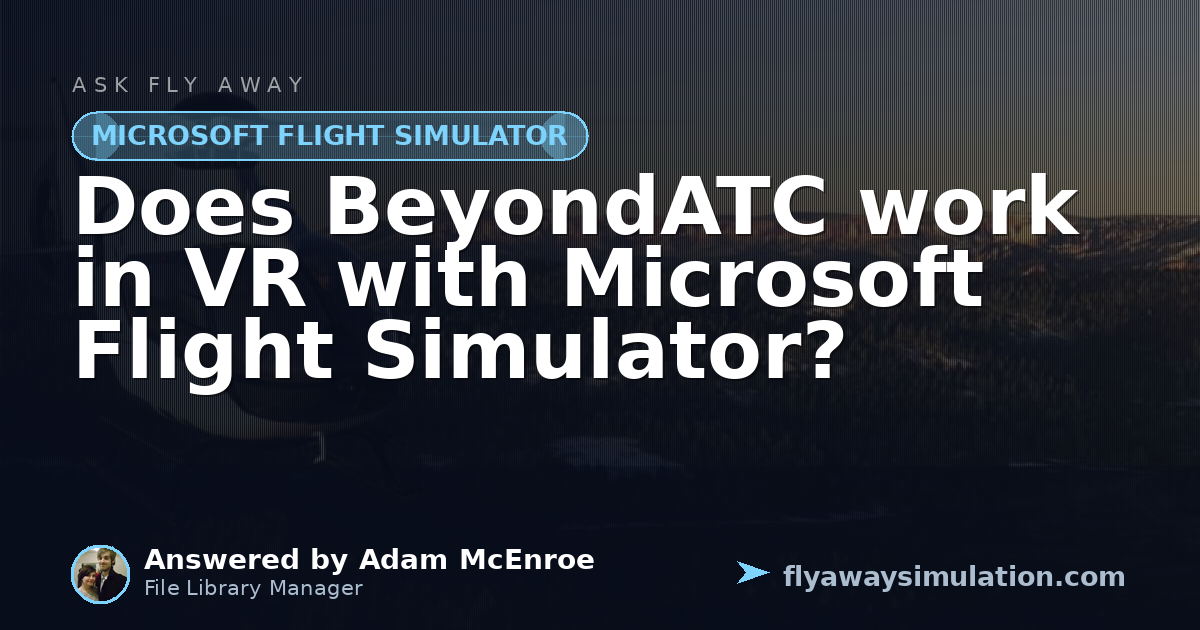 ASK FLY AWAY

MICROSOFT FLIGHT SIMULATOR

Does BeyondATC work in VR with Microsoft Flight Simulator?

Answered by Adam McEnroe
File Library Manager

flyawaysimulation.com